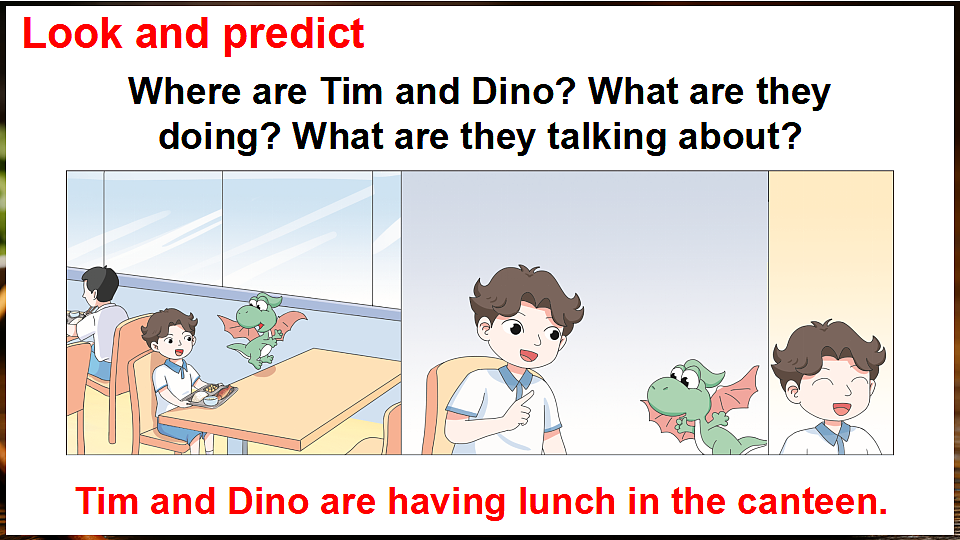 Look and predict

Where are Tim and Dino? What are they doing? What are they talking about?

Tim and Dino are having lunch in the canteen.